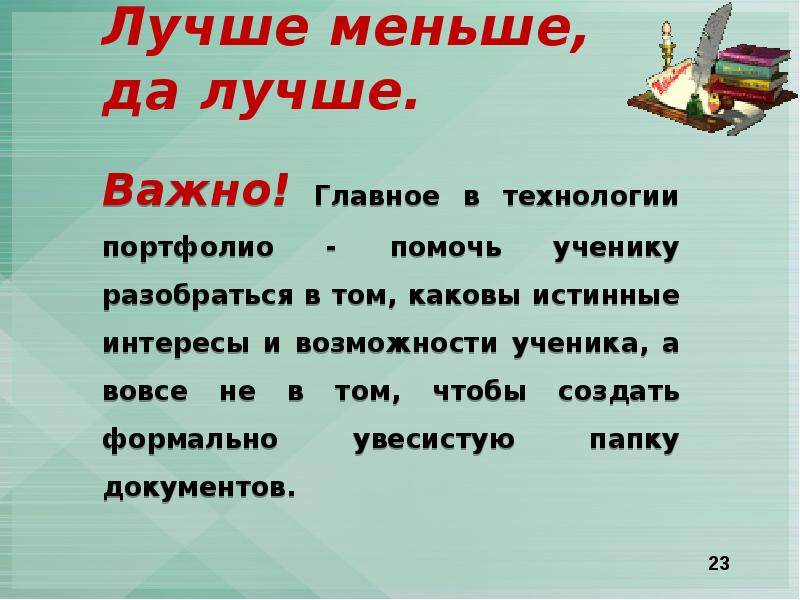 Лучше меньше, да лучше.

Важно! Главное в технологии портфолио - помочь ученику разобраться в том, каковы истинные интересы и возможности ученика, а вовсе не в том, чтобы создать формально увесистую папку документов.

23